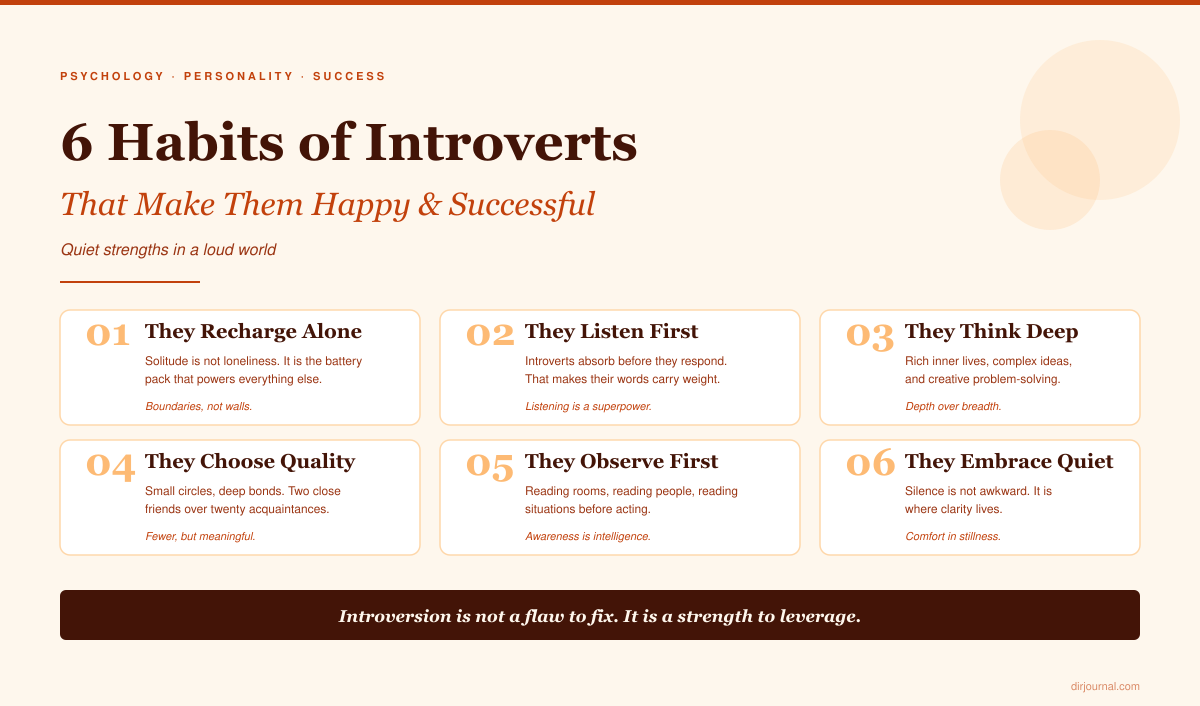 PSYCHOLOGY · PERSONALITY · SUCCESS

6 Habits of Introverts

That Make Them Happy & Successful

Quiet strengths in a loud world

01 They Recharge Alone

Solitude is not loneliness. It is the battery pack that powers everything else.

Boundaries, not walls.

02 They Listen First

Introverts absorb before they respond. That makes their words carry weight.

Listening is a superpower.

03 They Think Deep

Rich inner lives, complex ideas, and creative problem-solving.

Depth over breadth.

04 They Choose Quality

Small circles, deep bonds. Two close friends over twenty acquaintances.

Fewer, but meaningful.

05 They Observe First

Reading rooms, reading people, reading situations before acting.

Awareness is intelligence.

06 They Embrace Quiet

Silence is not awkward. It is where clarity lives.

Comfort in stillness.

Introversion is not a flaw to fix. It is a strength to leverage.

dirjournal.com